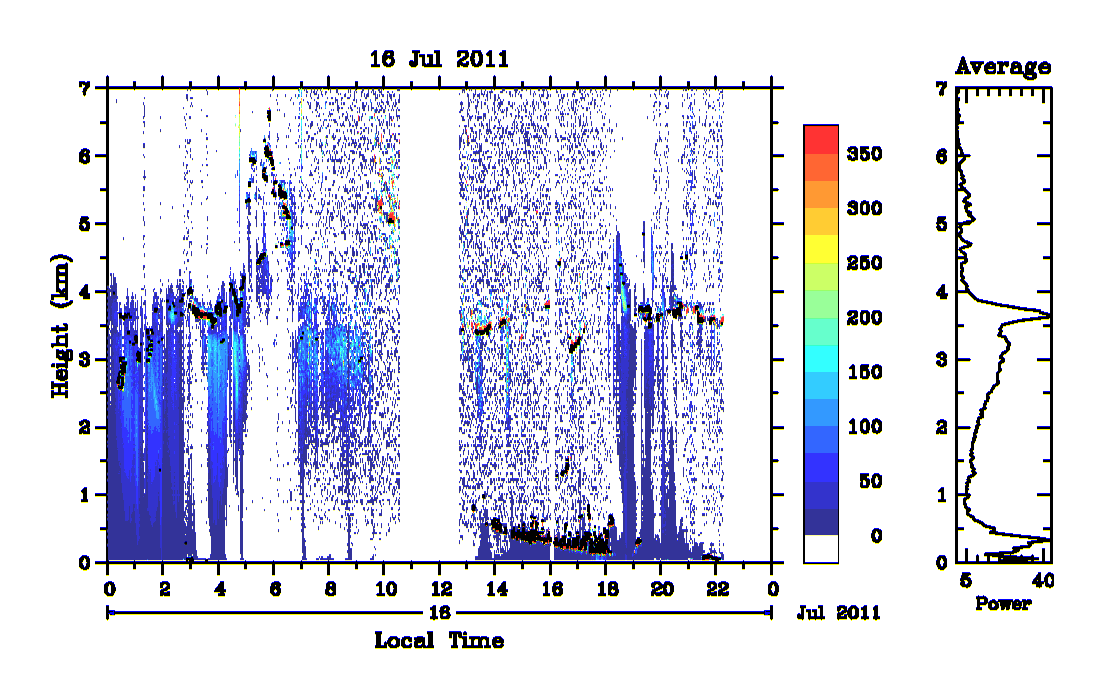 16 Jul 2011

Height (km)

7
6
5
4
3
2
1
0

0 2 4 6 8 10 12 14 16 18 20 22 0

16

Jul 2011

Local Time

350
300
250
200
150
100
50
0

Average

7
6
5
4
3
2
1
0

5 40

Power